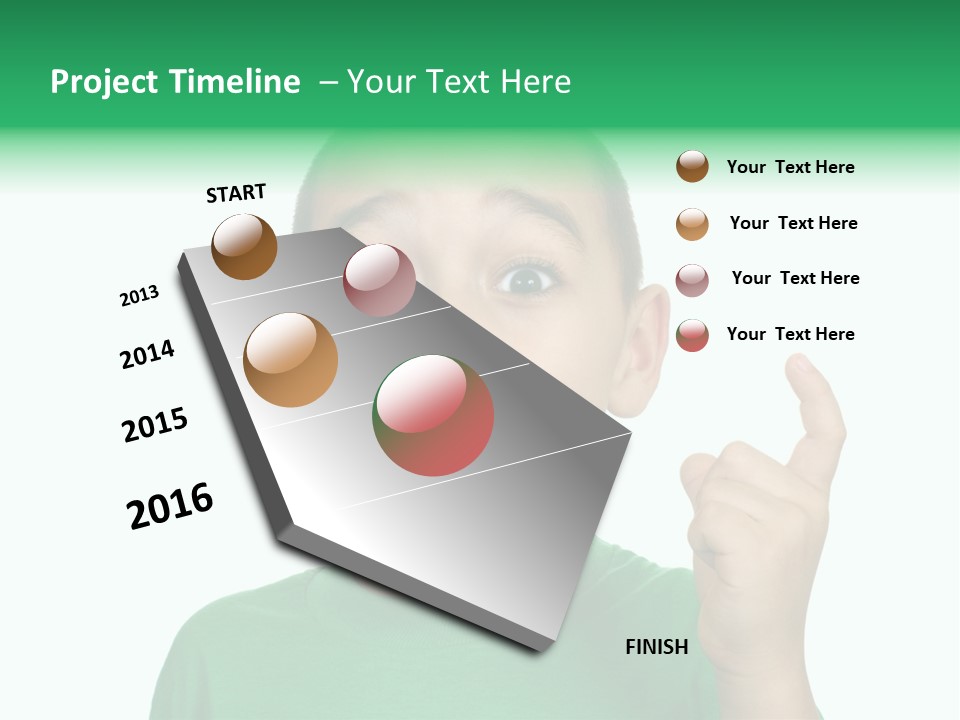 Project Timeline – Your Text Here

START

2013

2014

2015

2016

FINISH

Your Text Here

Your Text Here

Your Text Here

Your Text Here